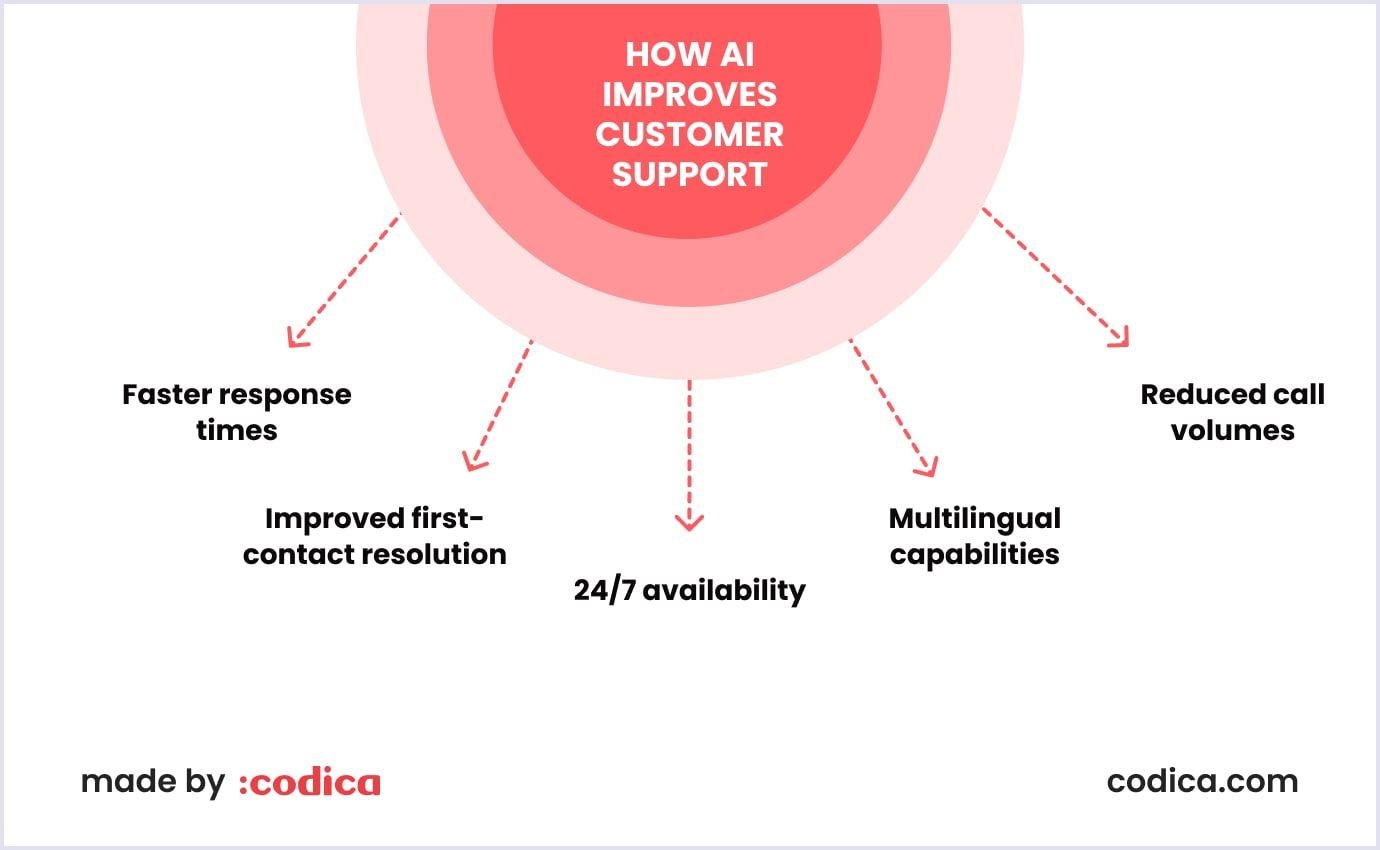 HOW AI IMPROVES CUSTOMER SUPPORT

Faster response times

Improved first-contact resolution

24/7 availability

Multilingual capabilities

Reduced call volumes

made by :codica

codica.com